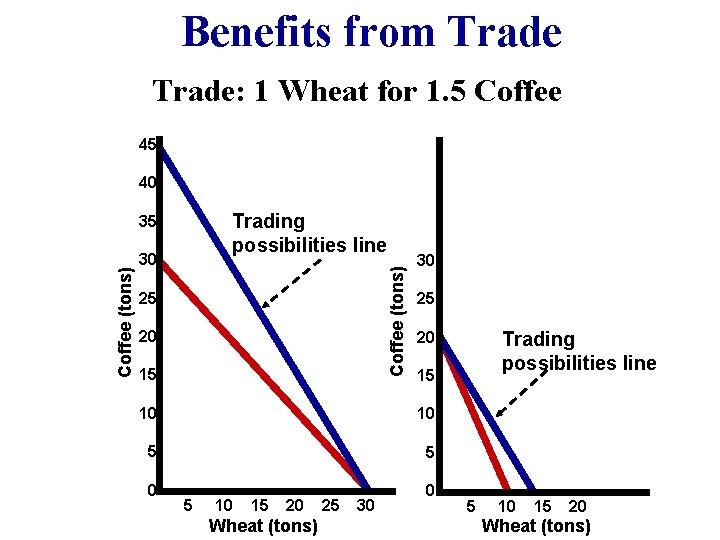 Benefits from Trade

Trade: 1 Wheat for 1.5 Coffee

45
40
35
30
25
20
15
10
5
0
Coffee (tons)
Trading possibilities line
5 10 15 20 25 30
Wheat (tons)

30
25
20
15
10
5
0
Coffee (tons)
Trading possibilities line
5 10 15 20
Wheat (tons)